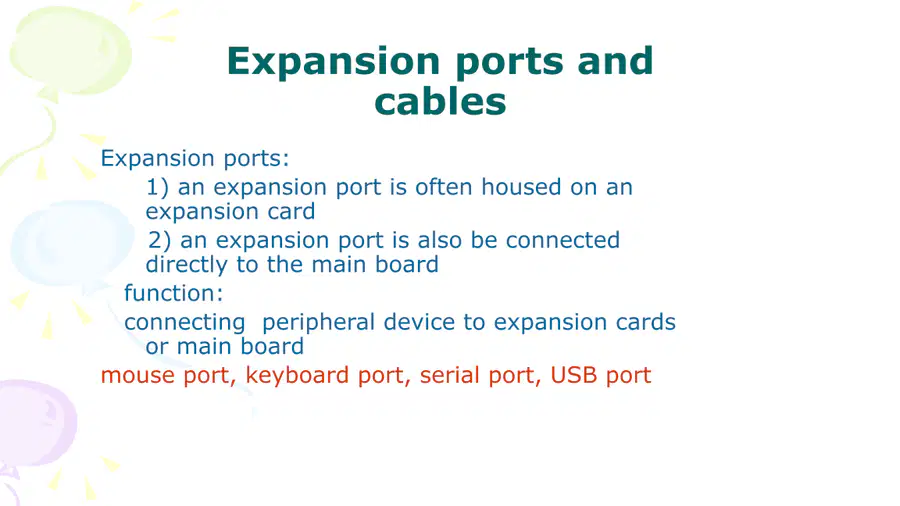 Expansion ports and cables

Expansion ports:

1) an expansion port is often housed on an expansion card

2) an expansion port is also be connected directly to the main board

function:

connecting peripheral device to expansion cards or main board

mouse port, keyboard port, serial port, USB port